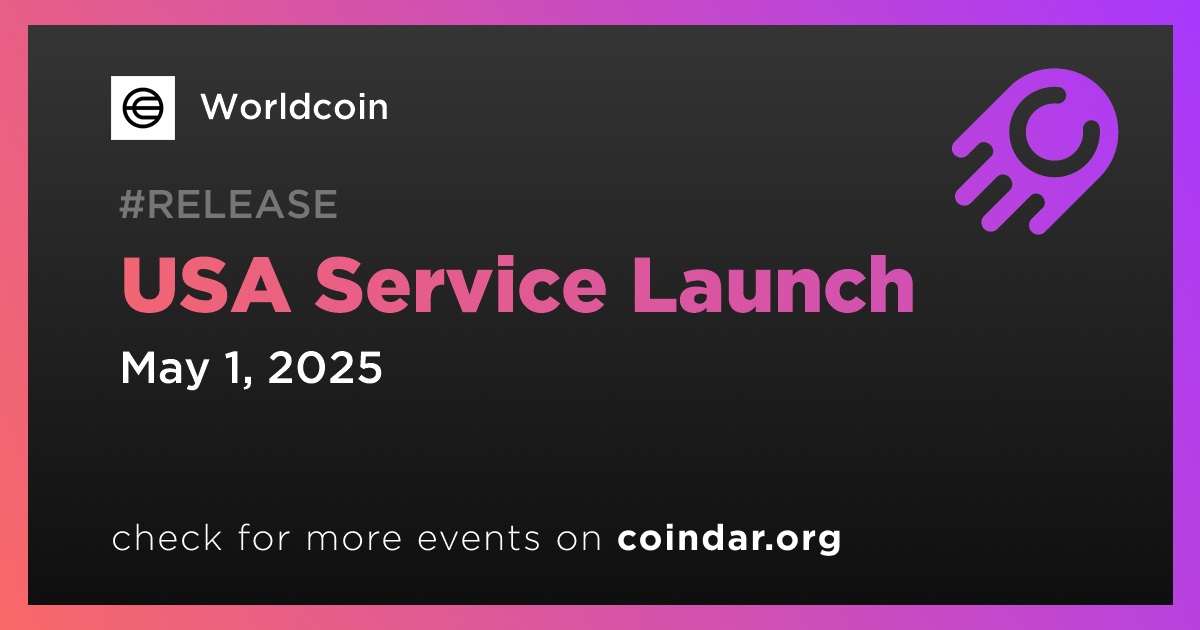 Worldcoin

#RELEASE

USA Service Launch

May 1, 2025

check for more events on coindar.org